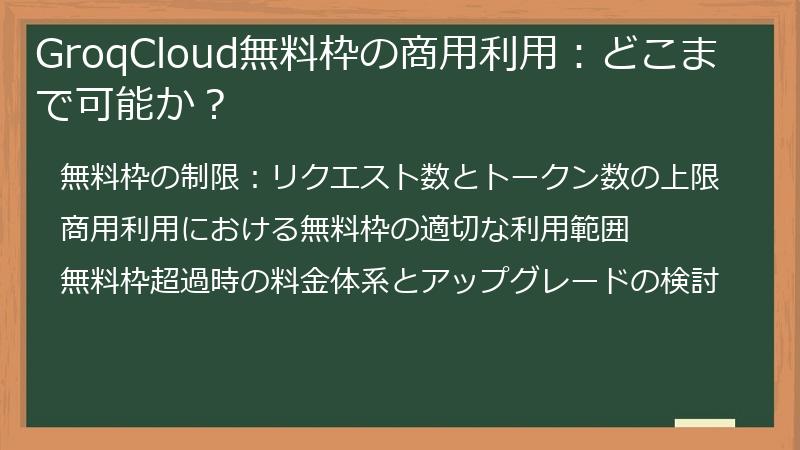 GroqCloud無料枠の商用利用：どこまで可能か？

無料枠の制限：リクエスト数とトークン数の上限

商用利用における無料枠の適切な利用範囲

無料枠超過時の料金体系とアップグレードの検討